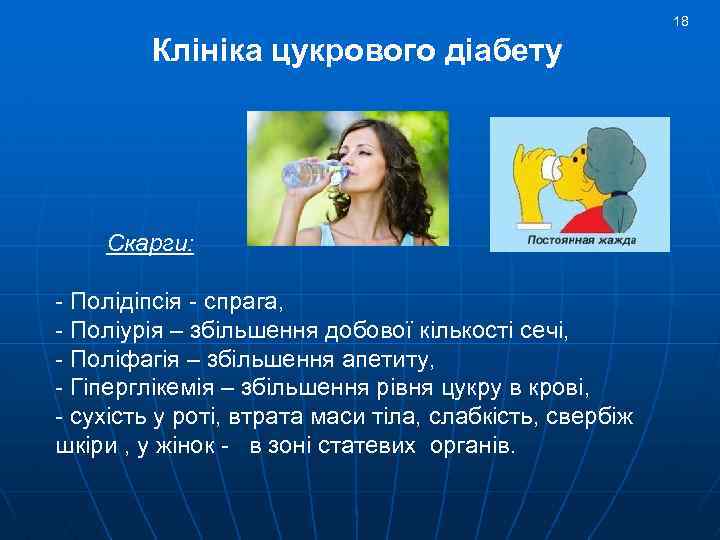 18

Клініка цукрового діабету

Постоянная жажда

Скарги:

- Полідіпсія - спрага,
- Поліурія – збільшення добової кількості сечі,
- Поліфагія – збільшення апетиту,
- Гіперглікемія – збільшення рівня цукру в крові,
- сухість у роті, втрата маси тіла, слабкість, свербіж шкіри , у жінок - в зоні статевих органів.